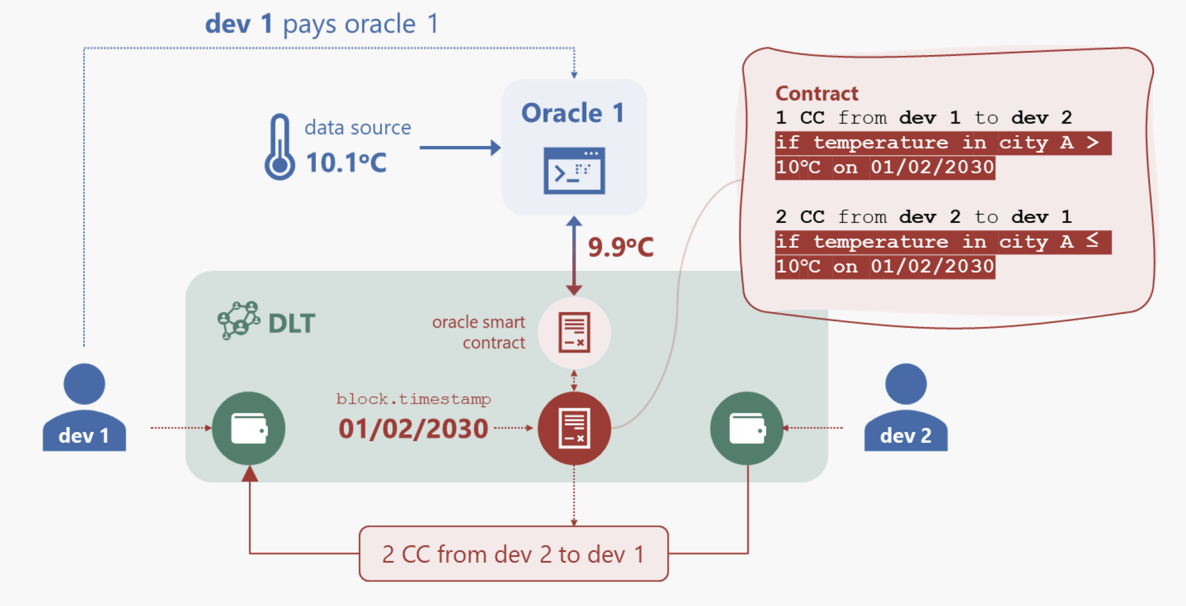 dev 1 pays oracle 1

data source
10.1°C

Oracle 1

9.9°C

Contract
1 CC from dev 1 to dev 2
if temperature in city A > 10°C on 01/02/2030

2 CC from dev 2 to dev 1
if temperature in city A ≤ 10°C on 01/02/2030

DLT

oracle smart contract

block.timestamp
01/02/2030

dev 1

dev 2

2 CC from dev 2 to dev 1